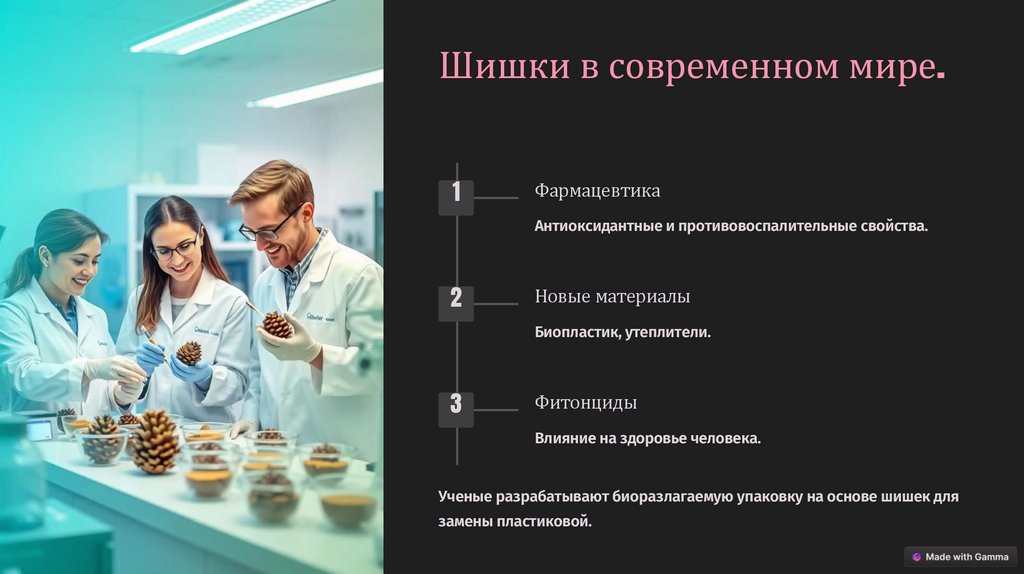 Шишки в современном мире.

1

Фармацевтика

Антиоксидантные и противовоспалительные свойства.

2

Новые материалы

Биопластик, утеплители.

3

Фитонциды

Влияние на здоровье человека.

Ученые разрабатывают биоразлагаемую упаковку на основе шишек для замены пластиковой.

Made with Gamma